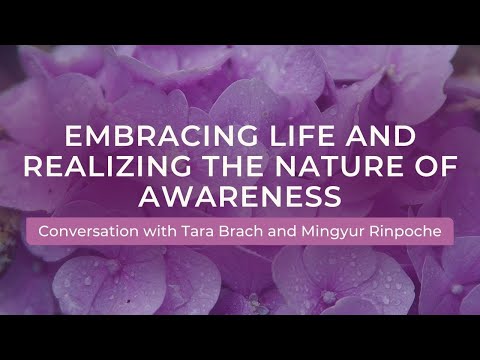 EMBRACING LIFE AND REALIZING THE NATURE OF AWARENESS

Conversation with Tara Brach and Mingyur Rinpoche